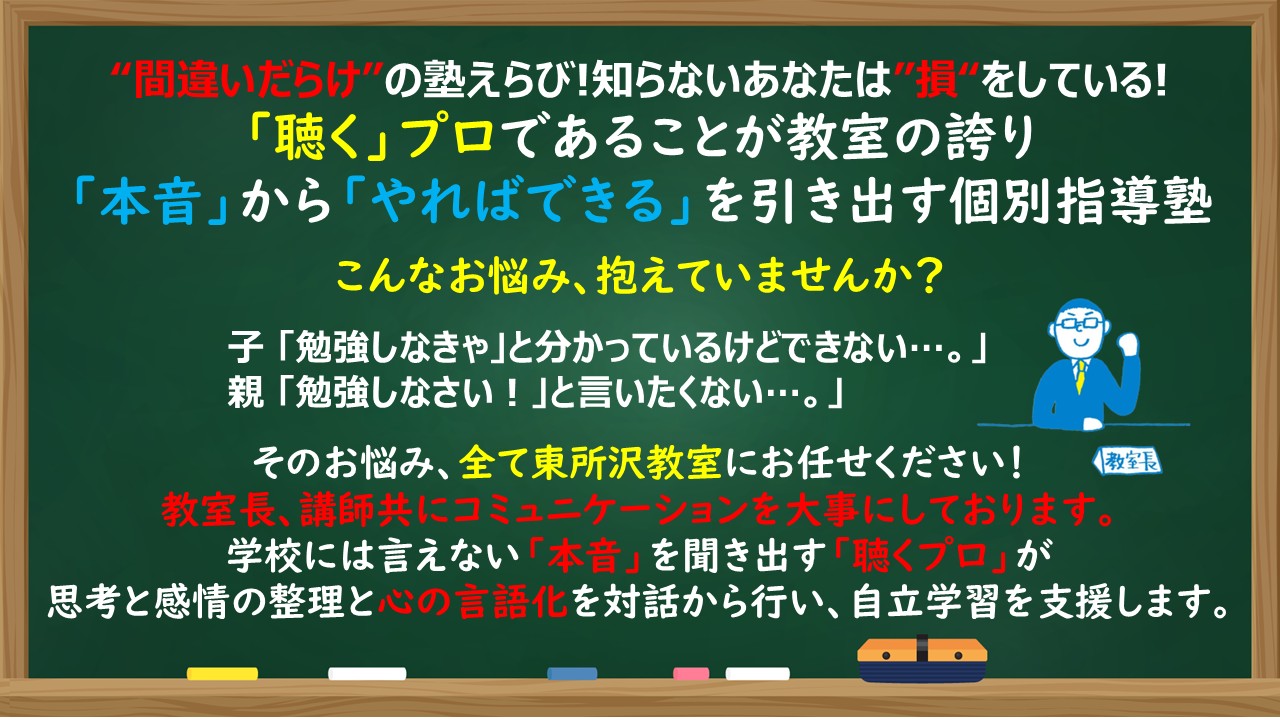 “間違いだらけ”の塾えらび!知らないあなたは”損“をしている!
「聴く」プロであることが教室の誇り
「本音」から「やればできる」を引き出す個別指導塾

こんなお悩み、抱えていませんか？

子「勉強しなきゃ」と分かっているけどできない…。」
親「勉強しなさい！」と言いたくない…。」

教室長

そのお悩み、全て東所沢教室にお任せください！
教室長、講師共にコミュニケーションを大事にしております。
学校には言えない「本音」を聞き出す「聴くプロ」が
思考と感情の整理と心の言語化を対話から行い、自立学習を支援します。